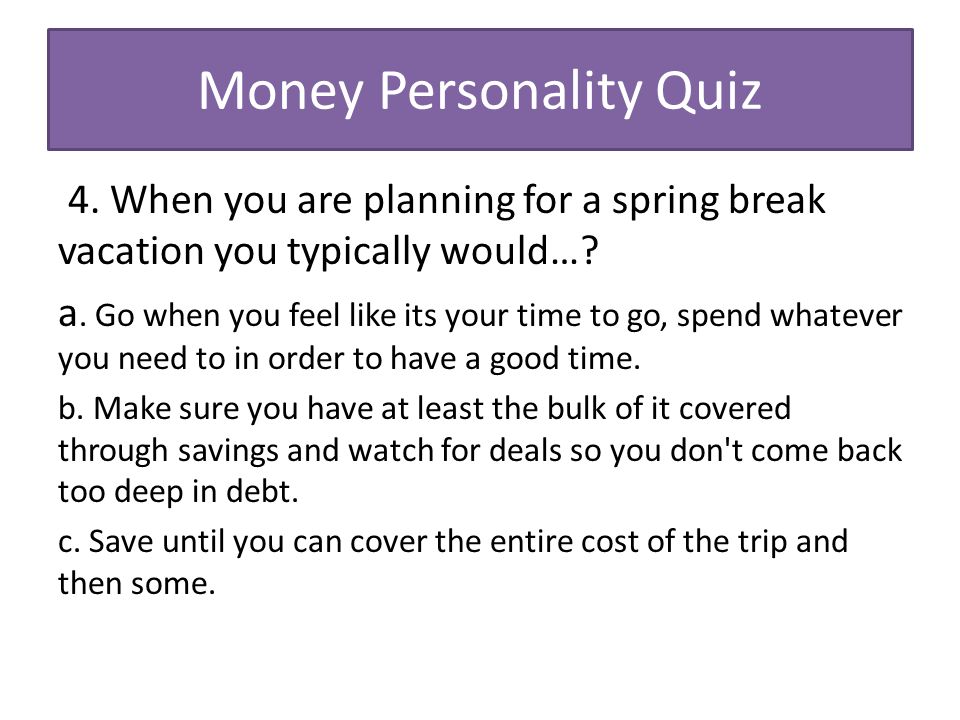 Money Personality Quiz

4. When you are planning for a spring break vacation you typically would…?

a. Go when you feel like its your time to go, spend whatever you need to in order to have a good time.

b. Make sure you have at least the bulk of it covered through savings and watch for deals so you don't come back too deep in debt.

c. Save until you can cover the entire cost of the trip and then some.